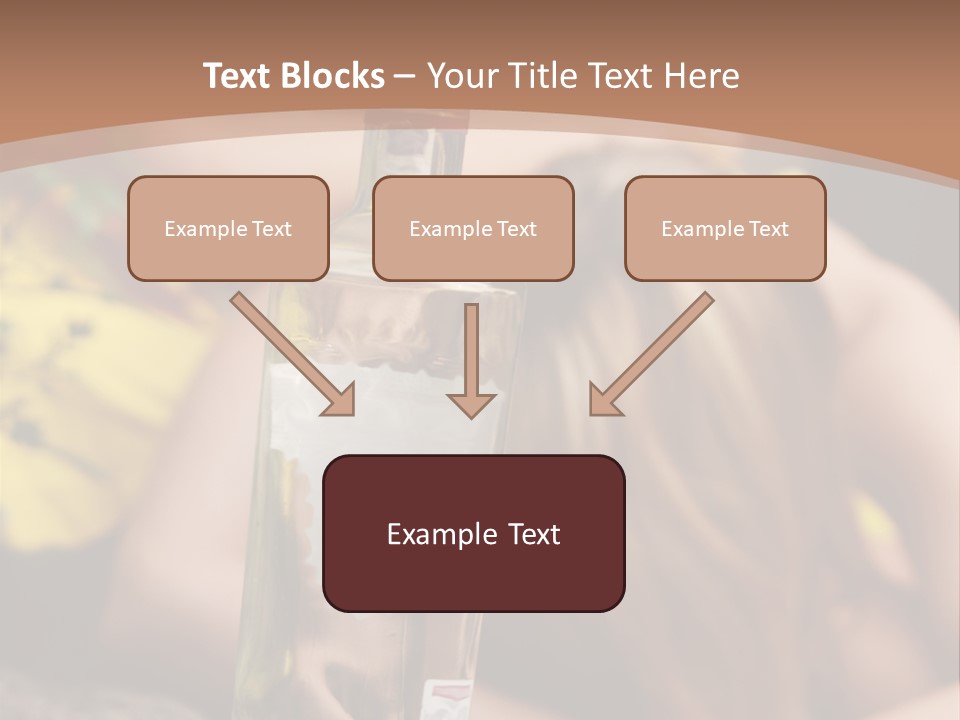 Text Blocks – Your Title Text Here

Example Text

Example Text

Example Text

Example Text